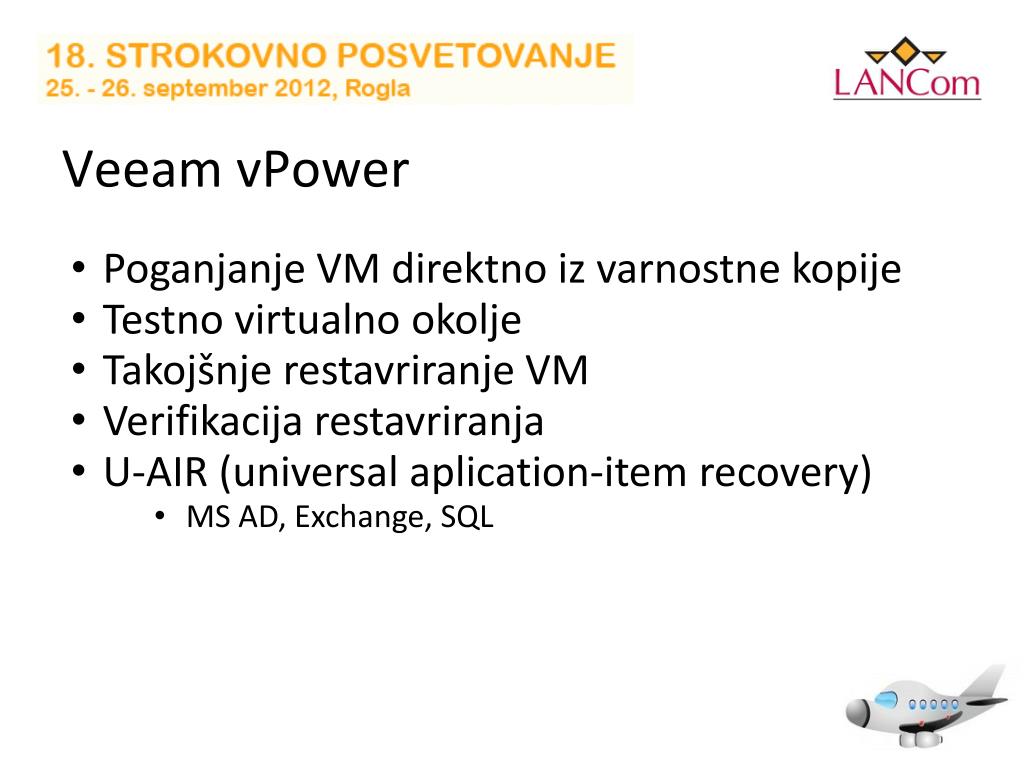 18. STROKOVNO POSVETOVANJE
25. - 26. september 2012, Rogla

LANCom

Veeam vPower

• Poganjanje VM direktno iz varnostne kopije
• Testno virtualno okolje
• Takojšnje restavriranje VM
• Verifikacija restavriranja
• U-AIR (universal aplication-item recovery)
  • MS AD, Exchange, SQL